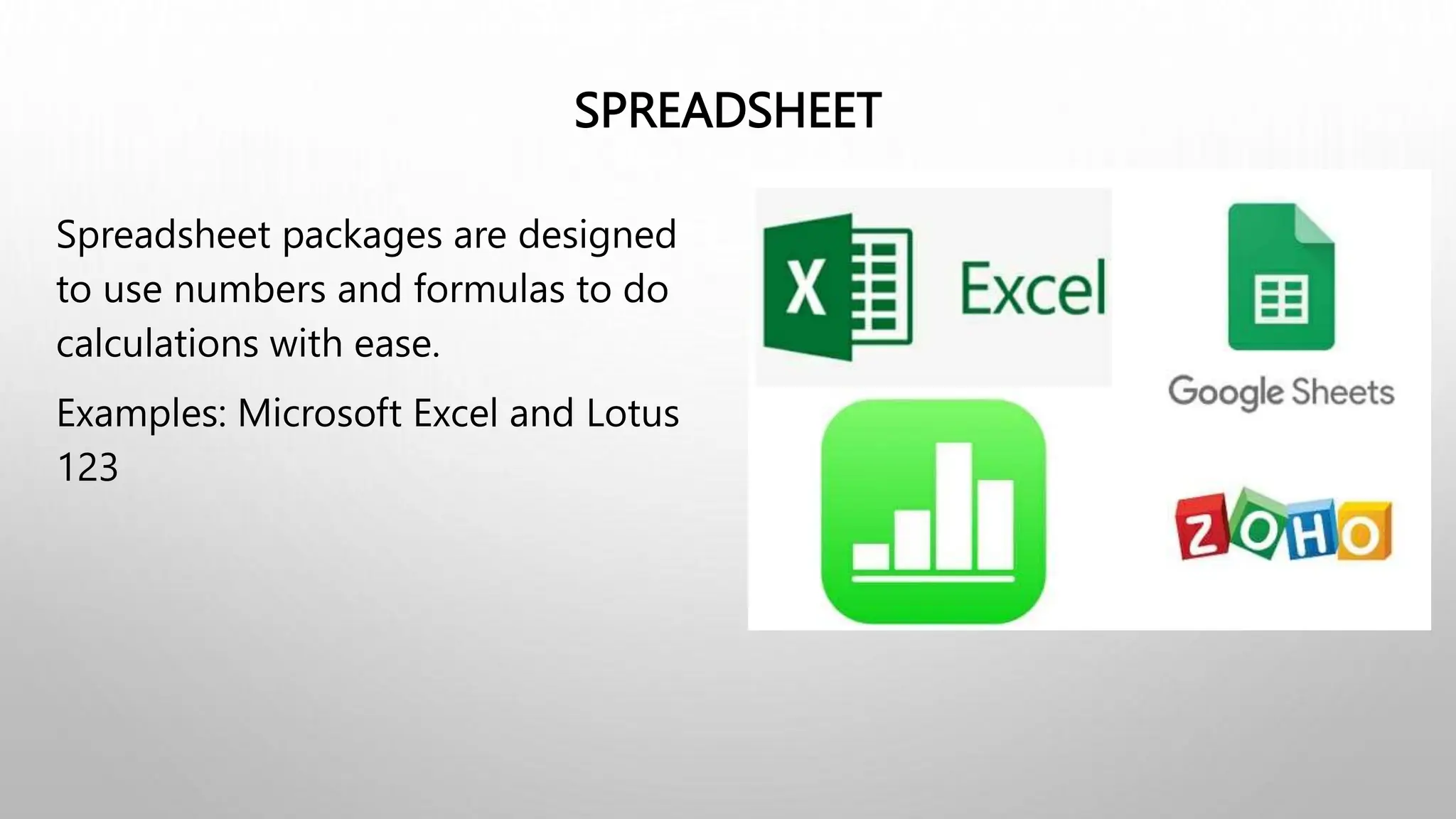 SPREADSHEET

Spreadsheet packages are designed to use numbers and formulas to do calculations with ease.

Examples: Microsoft Excel and Lotus 123

X Excel

Google Sheets

ZOHO